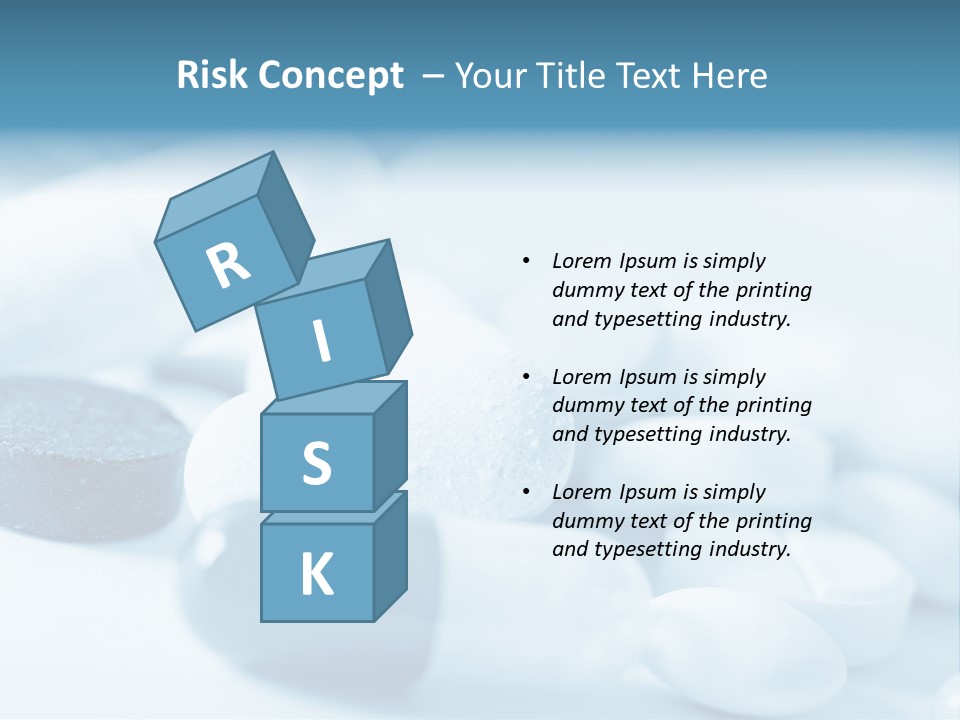 Risk Concept – Your Title Text Here

R
I
S
K

• Lorem Ipsum is simply dummy text of the printing and typesetting industry.

• Lorem Ipsum is simply dummy text of the printing and typesetting industry.

• Lorem Ipsum is simply dummy text of the printing and typesetting industry.